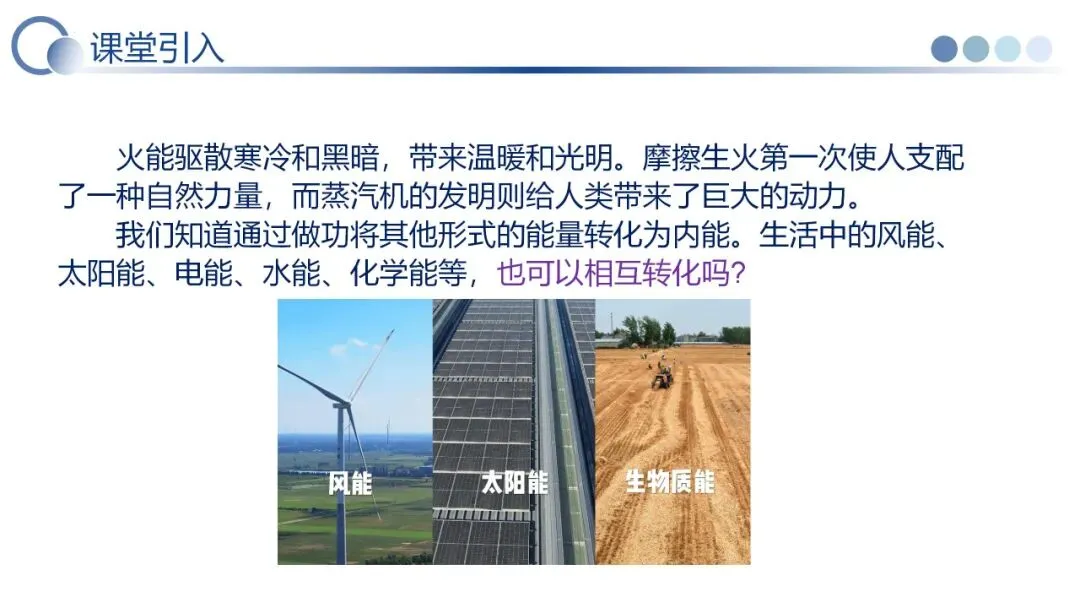 课堂引入

火能驱散寒冷和黑暗，带来温暖和光明。摩擦生火第一次使人支配了一种自然力量，而蒸汽机的发明则给人类带来了巨大的动力。

我们知道通过做功将其他形式的能量转化为内能。生活中的风能、太阳能、电能、水能、化学能等，也可以相互转化吗？

风能

太阳能

生物质能